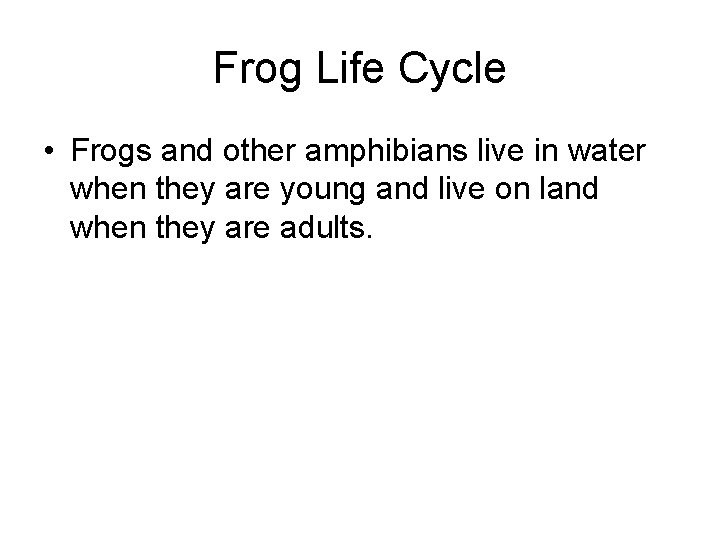 Frog Life Cycle

• Frogs and other amphibians live in water when they are young and live on land when they are adults.